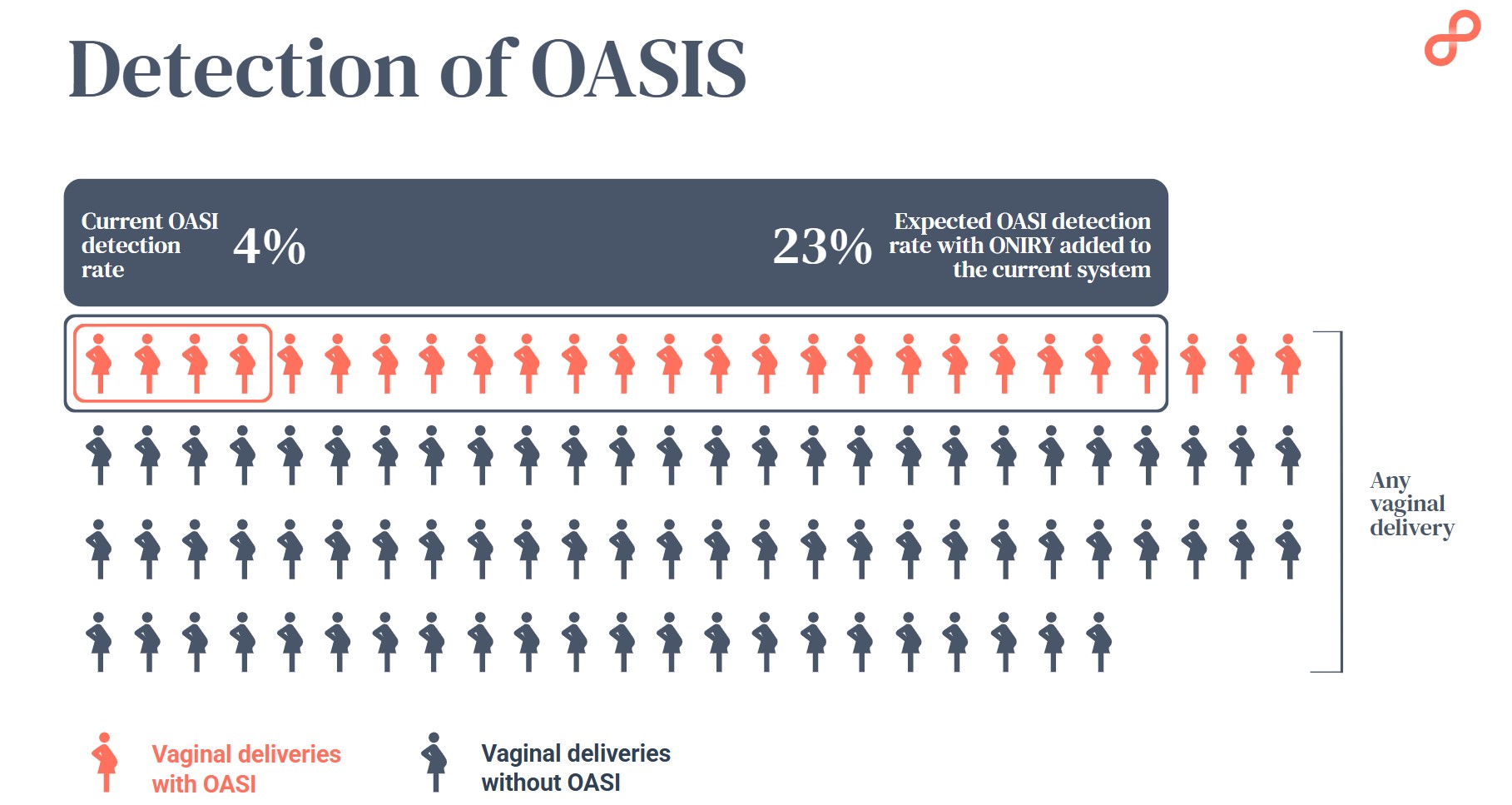 Detection of OASIS

Current OASI detection rate

4%

23%

Expected OASI detection rate with ONIRY added to the current system

Any vaginal delivery

Vaginal deliveries with OASI

Vaginal deliveries without OASI